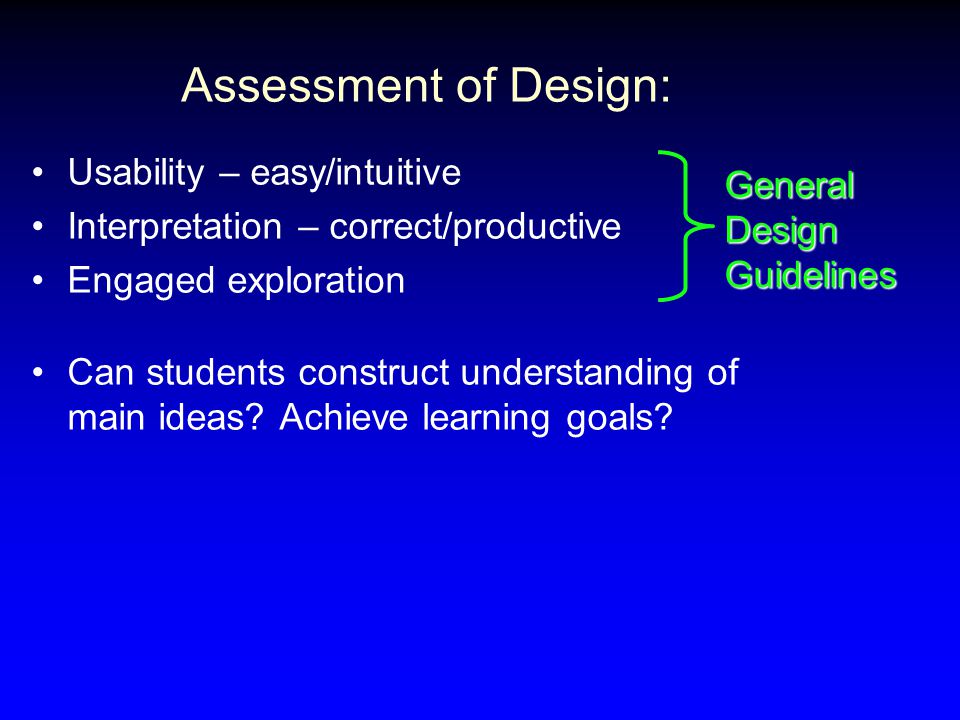 Assessment of Design:

• Usability – easy/intuitive
• Interpretation – correct/productive
• Engaged exploration

General Design Guidelines

• Can students construct understanding of main ideas? Achieve learning goals?